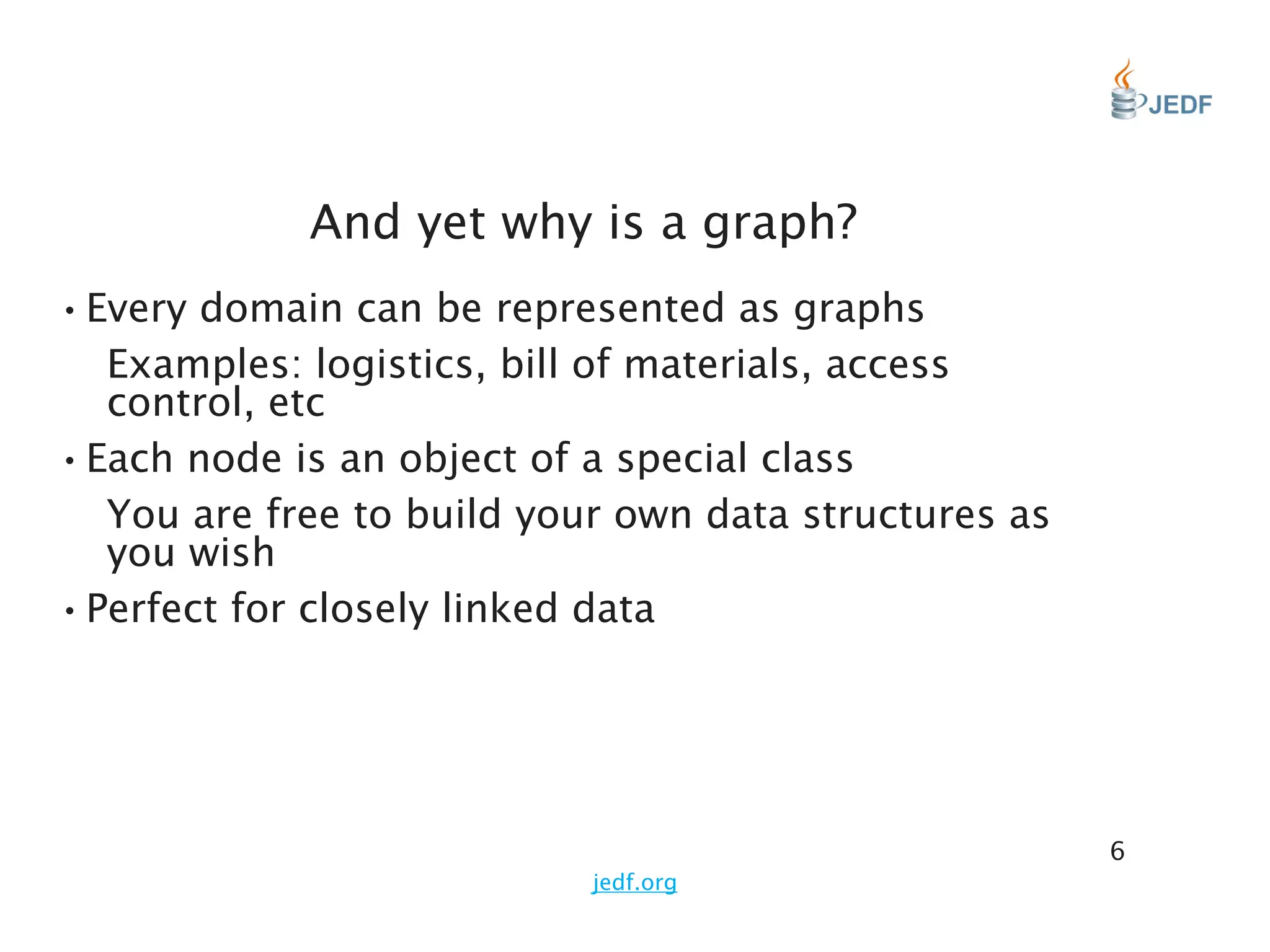 JEDF

And yet why is a graph?

• Every domain can be represented as graphs

Examples: logistics, bill of materials, access control, etc

• Each node is an object of a special class

You are free to build your own data structures as you wish

• Perfect for closely linked data

6

jedf.org